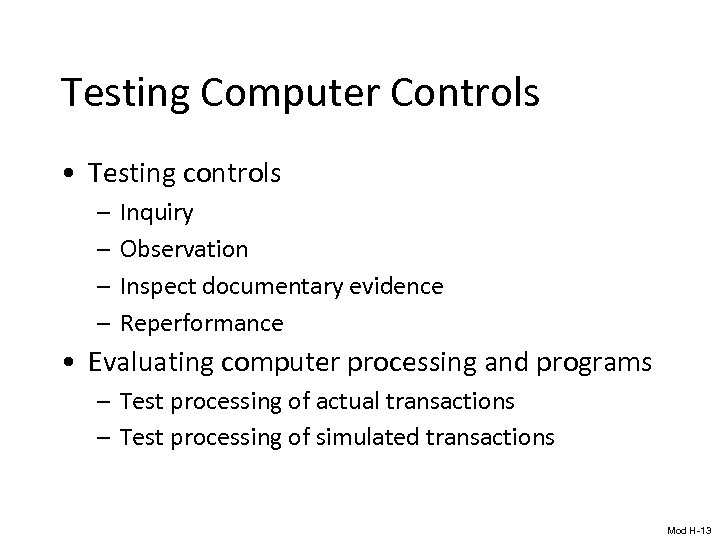 Testing Computer Controls

• Testing controls
– Inquiry
– Observation
– Inspect documentary evidence
– Reperformance

• Evaluating computer processing and programs
– Test processing of actual transactions
– Test processing of simulated transactions

Mod H-13